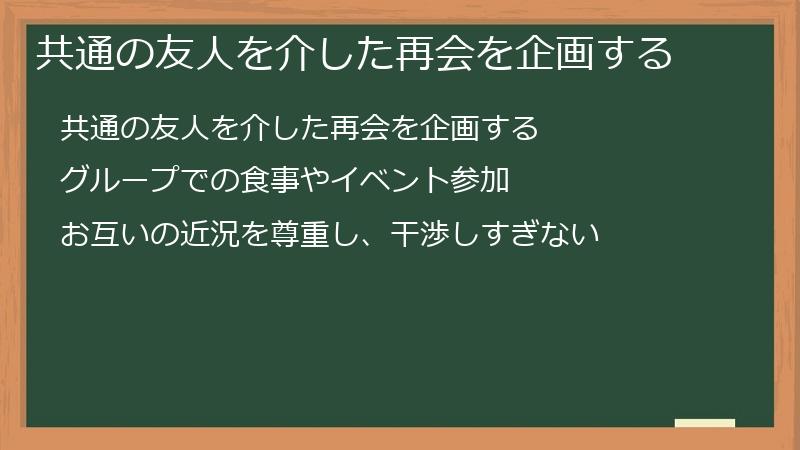 共通の友人を介した再会を企画する

共通の友人を介した再会を企画する

グループでの食事やイベント参加

お互いの近況を尊重し、干渉しすぎない